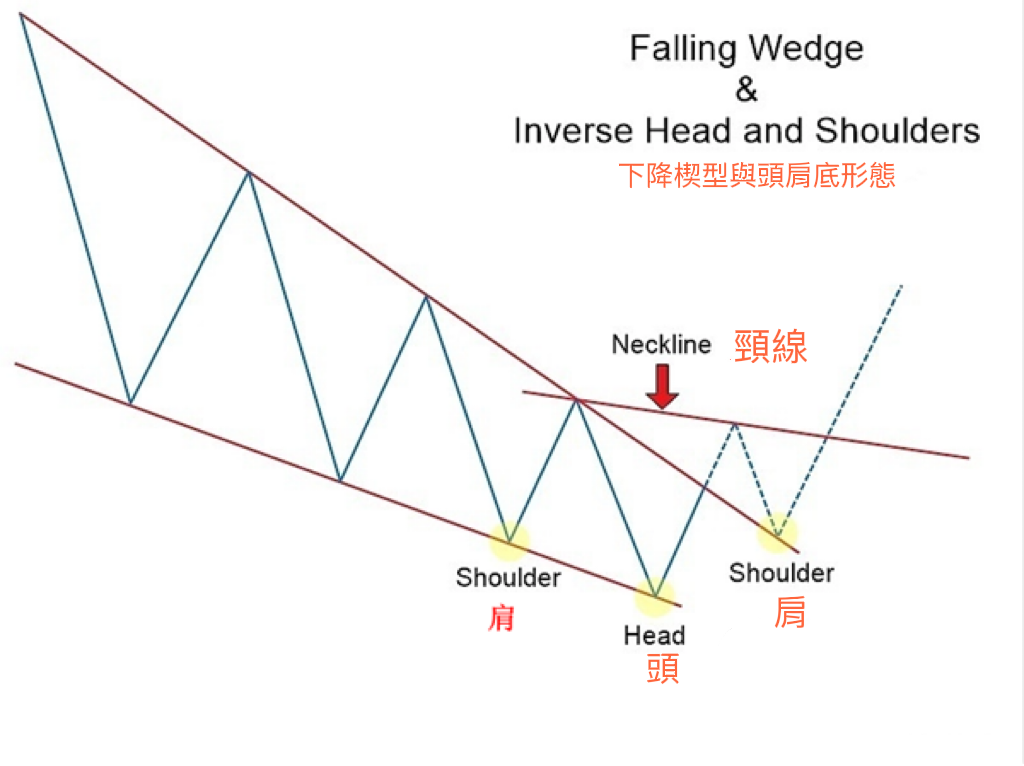 Falling Wedge
&
Inverse Head and Shoulders
下降楔型與頭肩底形態

Neckline 頸線

Shoulder
肩

Head
頭

Shoulder
肩